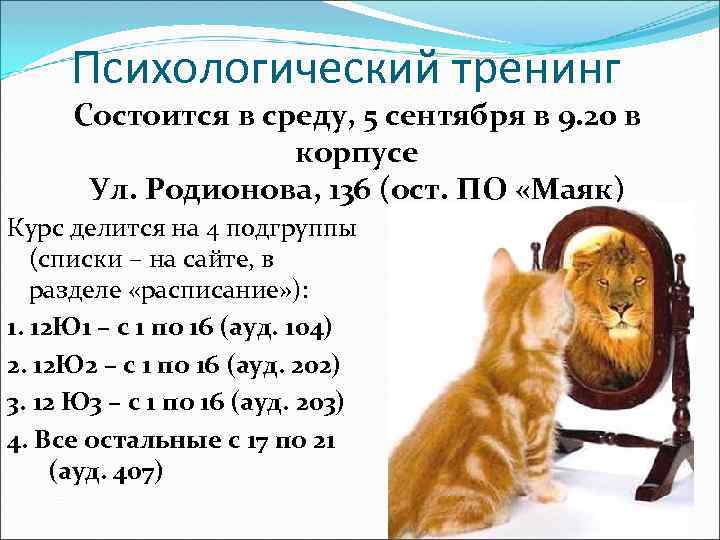 Психологический тренинг

Состоится в среду, 5 сентября в 9.20 в корпусе

Ул. Родионова, 136 (ост. ПО «Маяк)

Курс делится на 4 подгруппы (списки – на сайте, в разделе «расписание»):

1. 12Ю1 – с 1 по 16 (ауд. 104)

2. 12Ю2 – с 1 по 16 (ауд. 202)

3. 12 Ю3 – с 1 по 16 (ауд. 203)

4. Все остальные с 17 по 21 (ауд. 407)